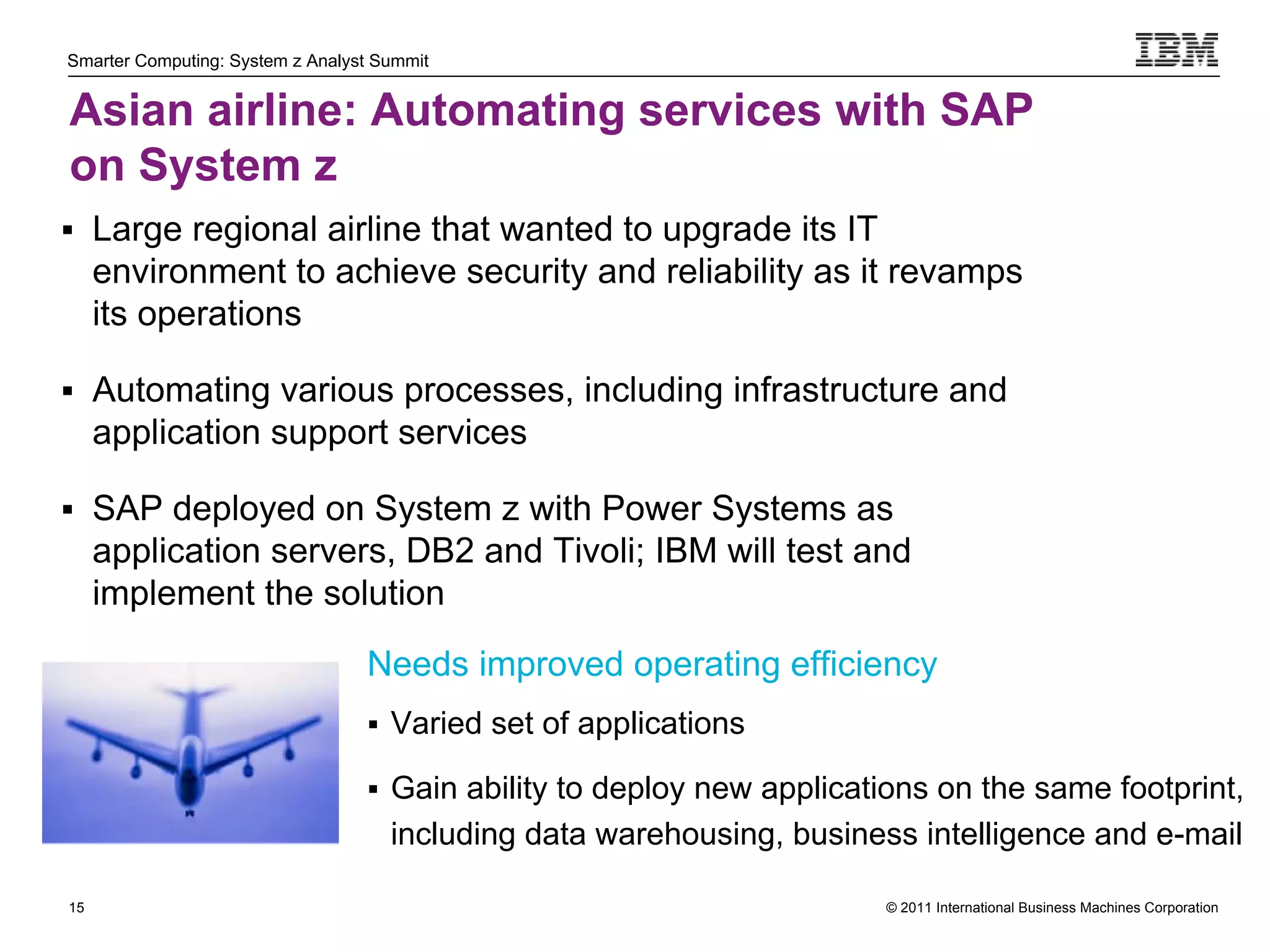 Smarter Computing: System z Analyst Summit

IBM

Asian airline: Automating services with SAP on System z

▪ Large regional airline that wanted to upgrade its IT environment to achieve security and reliability as it revamps its operations

▪ Automating various processes, including infrastructure and application support services

▪ SAP deployed on System z with Power Systems as application servers, DB2 and Tivoli; IBM will test and implement the solution

Needs improved operating efficiency

▪ Varied set of applications

▪ Gain ability to deploy new applications on the same footprint, including data warehousing, business intelligence and e-mail

15

© 2011 International Business Machines Corporation